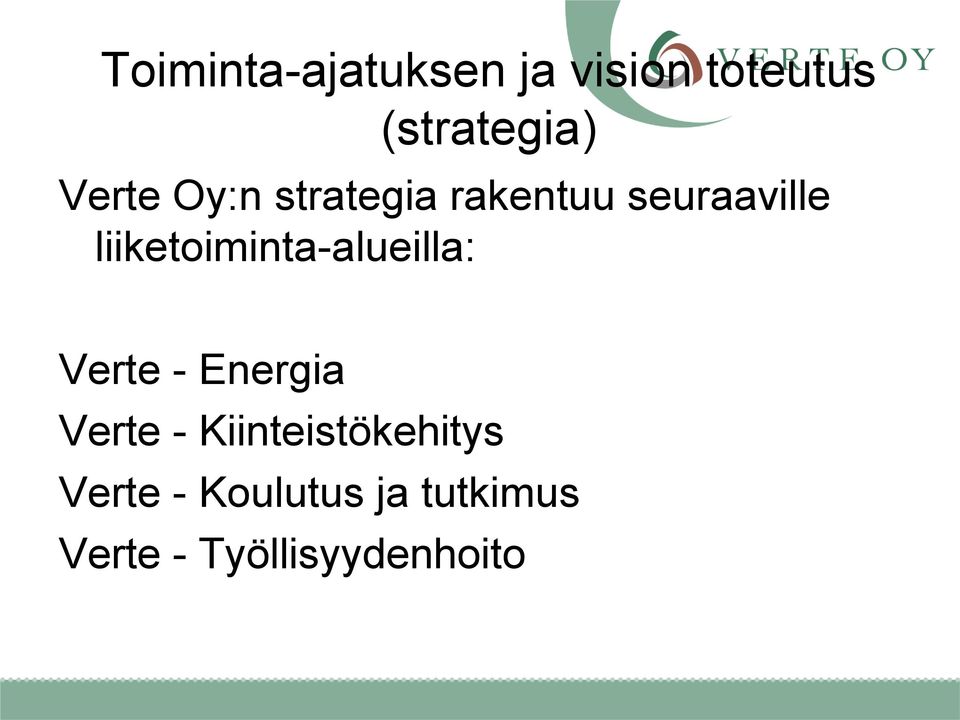 VERTE OY

Toiminta-ajatuksen ja vision toteutus (strategia)

Verte Oy:n strategia rakentuu seuraaville liiketoiminta-alueilla:

Verte - Energia
Verte - Kiinteistökehitys
Verte - Koulutus ja tutkimus
Verte - Työllisyydenhoito